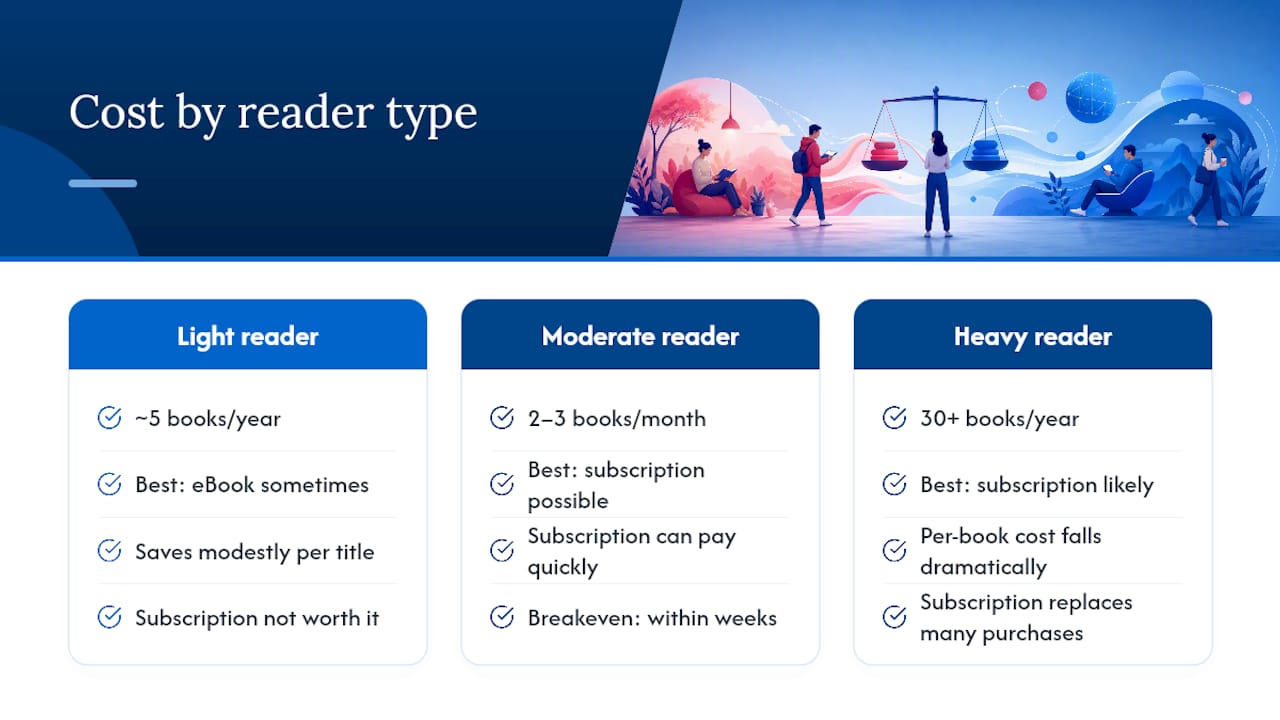 Cost by reader type

Light reader

~5 books/year

Best: eBook sometimes

Saves modestly per title

Subscription not worth it

Moderate reader

2–3 books/month

Best: subscription possible

Subscription can pay quickly

Breakeven: within weeks

Heavy reader

30+ books/year

Best: subscription likely

Per-book cost falls dramatically

Subscription replaces many purchases